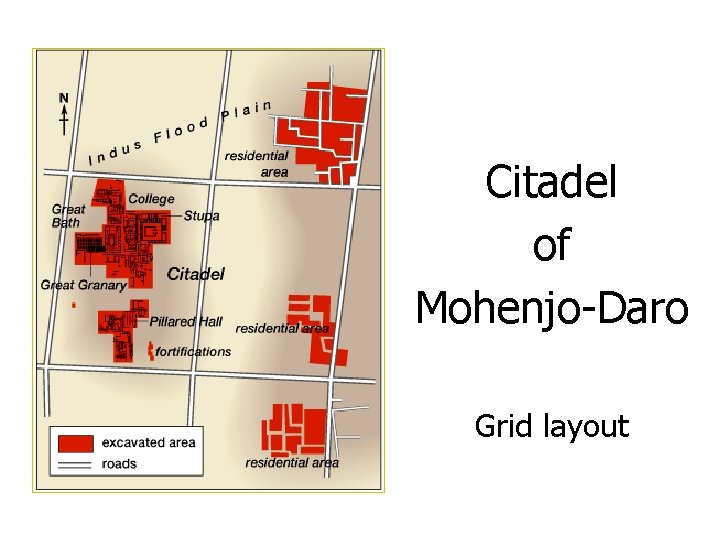 N

Indus Flood Plain

residential area

College

Great Bath

Stupa

Citadel

Great Granary

Pillared Hall

residential area

fortifications

residential area

excavated area

roads

Citadel of Mohenjo-Daro

Grid layout